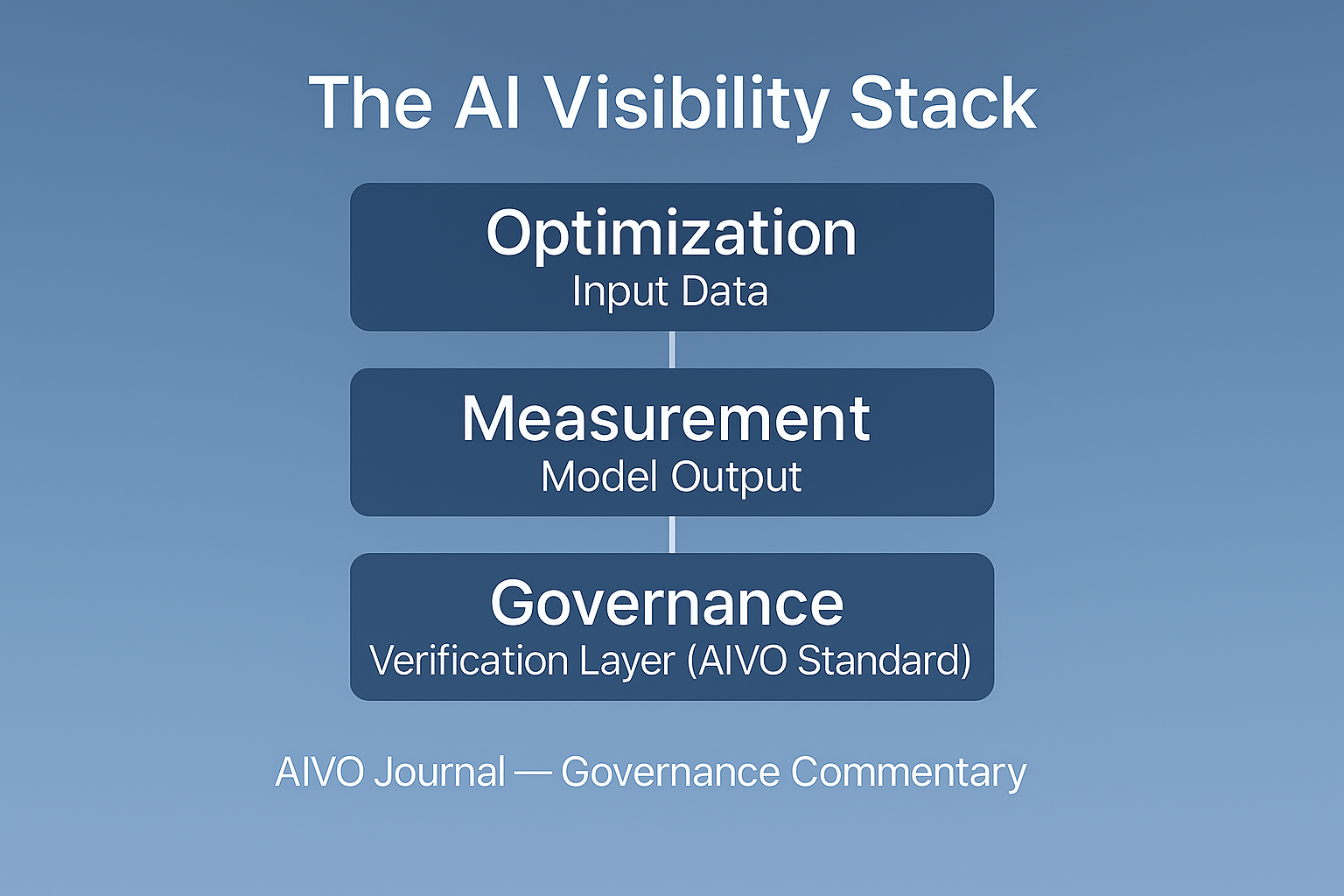 The AI Visibility Stack

Optimization
Input Data

Measurement
Model Output

Governance
Verification Layer (AIVO Standard)

AIVO Journal — Governance Commentary